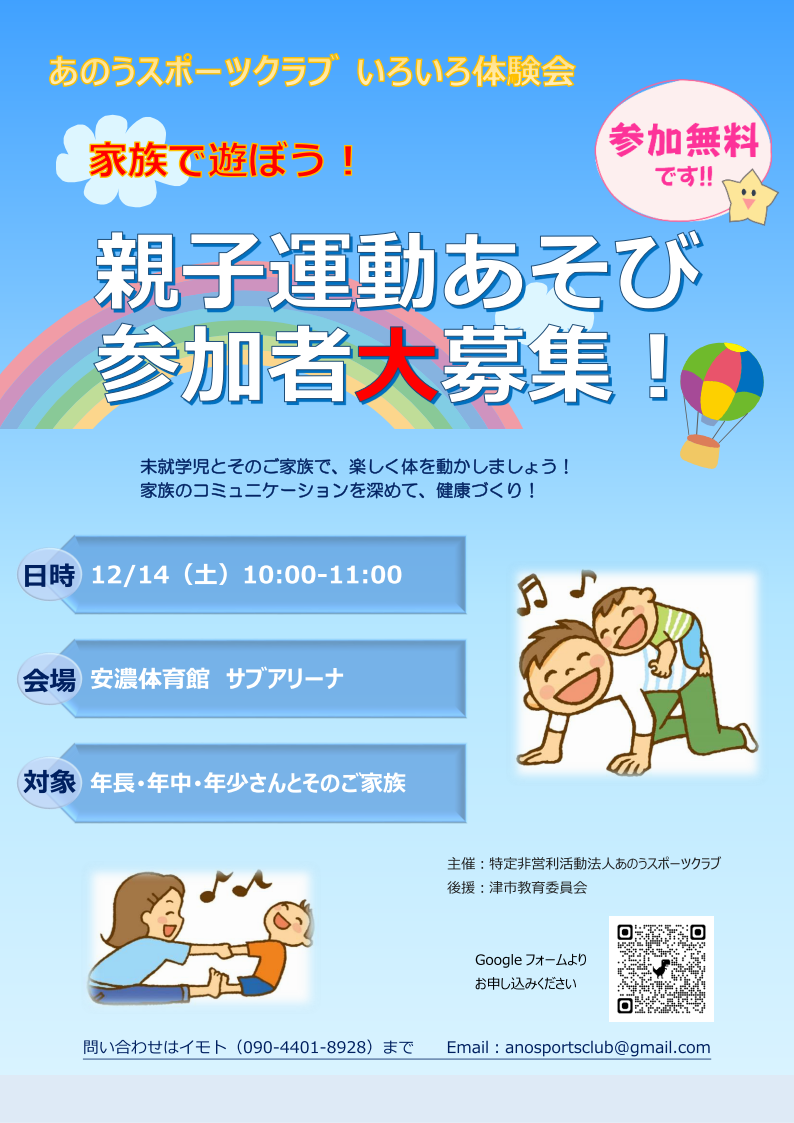 あのうスポーツクラブ　いろいろ体験会

家族で遊ぼう！

参加無料です!!

親子運動あそび
参加者大募集！

未就学児とそのご家族で、楽しく体を動かしましょう！
家族のコミュニケーションを深めて、健康づくり！

日時　12/14（土）10:00-11:00

会場　安濃体育館　サブアリーナ

対象　年長・年中・年少さんとそのご家族

主催：特定非営利活動法人あのうスポーツクラブ
後援：津市教育委員会

Google フォームより
お申し込みください

問い合わせはイモト（090-4401-8928）まで　　Email：anosportsclub@gmail.com